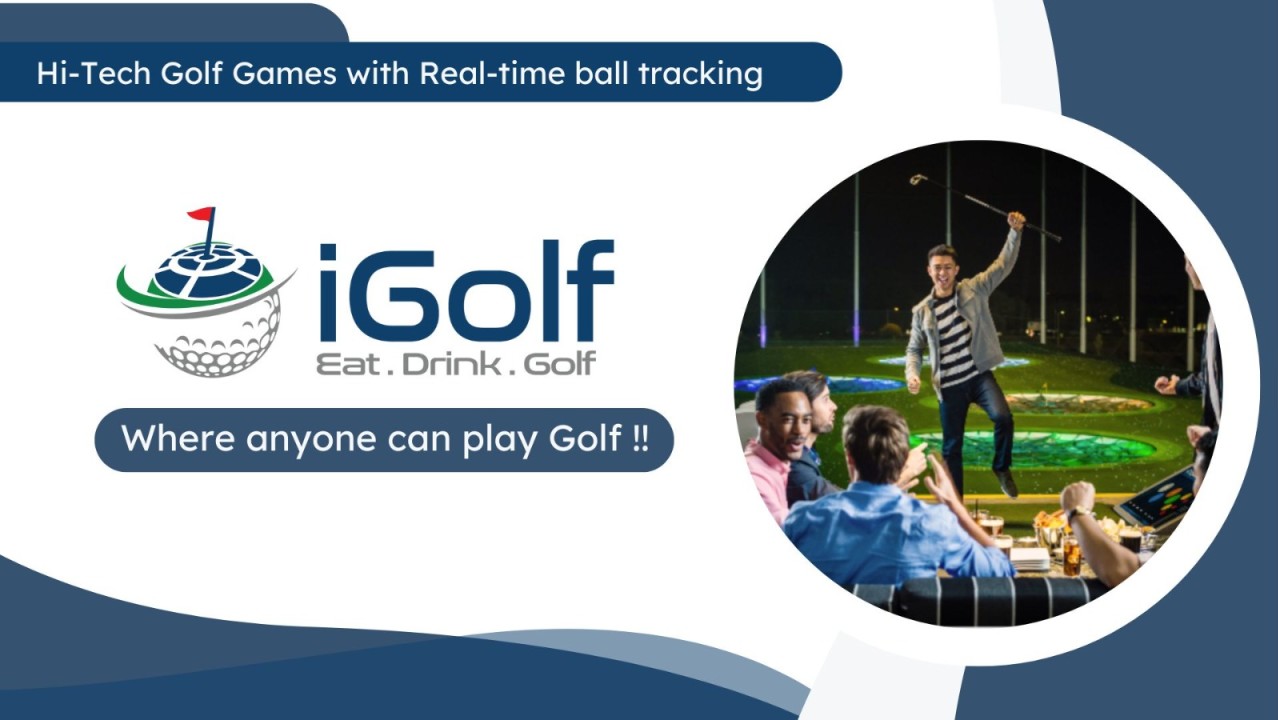 Hi-Tech Golf Games with Real-time ball tracking

iGolf
Eat . Drink . Golf

Where anyone can play Golf !!